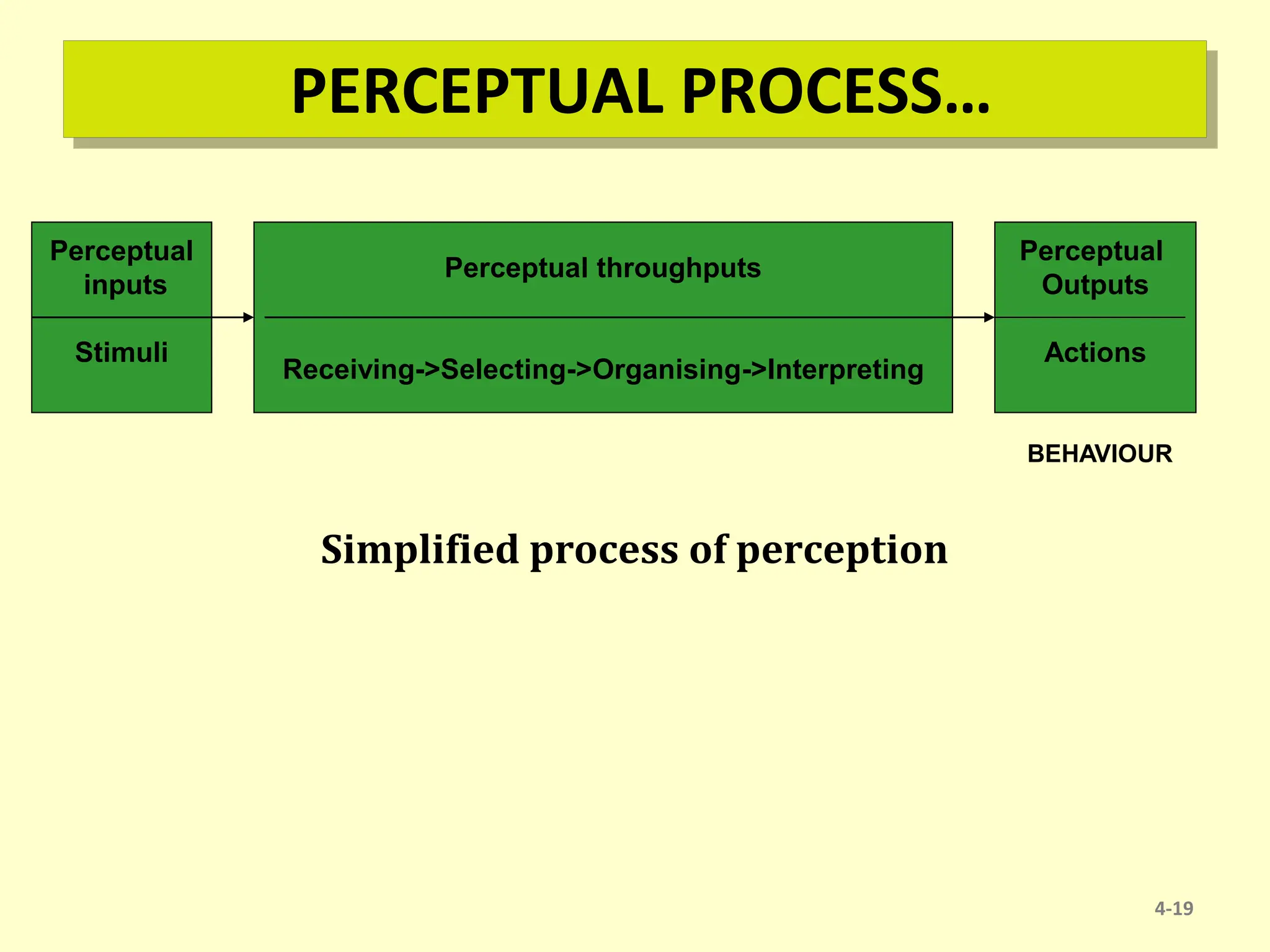 PERCEPTUAL PROCESS…

Perceptual inputs

Stimuli

Perceptual throughputs

Receiving->Selecting->Organising->Interpreting

Perceptual Outputs

Actions

BEHAVIOUR

Simplified process of perception

4-19